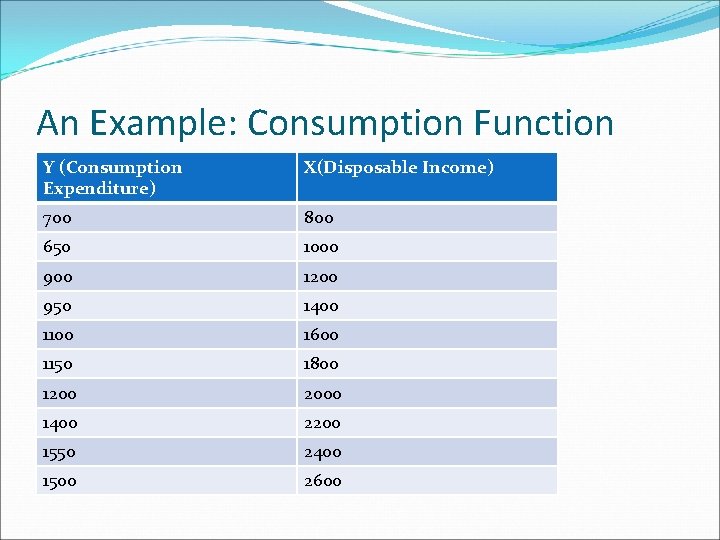 An Example: Consumption Function

| Y (Consumption Expenditure) | X(Disposable Income) |
|---|---|
| 700 | 800 |
| 650 | 1000 |
| 900 | 1200 |
| 950 | 1400 |
| 1100 | 1600 |
| 1150 | 1800 |
| 1200 | 2000 |
| 1400 | 2200 |
| 1550 | 2400 |
| 1500 | 2600 |